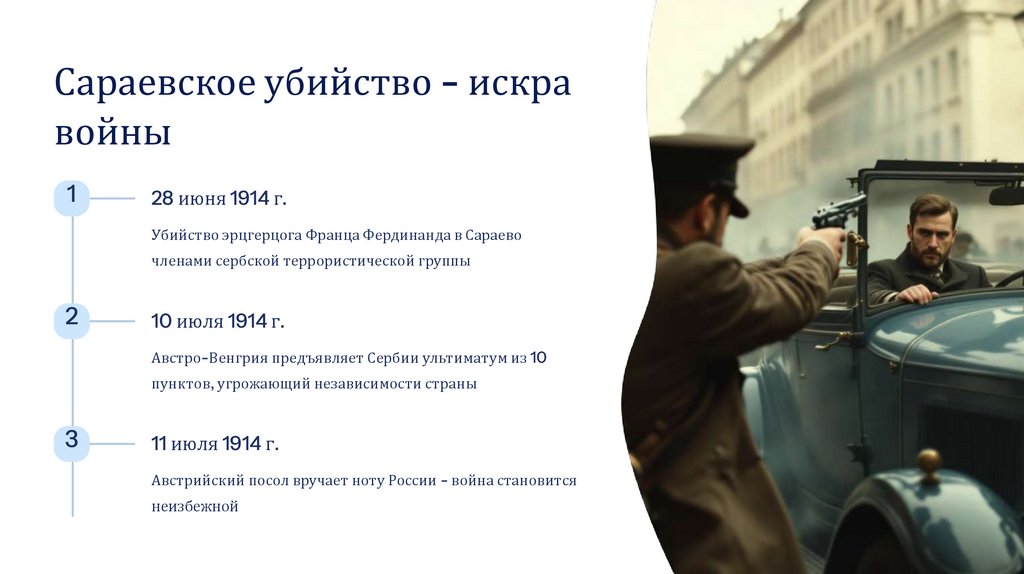 Сараевское убийство – искра войны

1

28 июня 1914 г.

Убийство эрцгерцога Франца Фердинанда в Сараево членами сербской террористической группы

2

10 июля 1914 г.

Австро-Венгрия предъявляет Сербии ультиматум из 10 пунктов, угрожающий независимости страны

3

11 июля 1914 г.

Австрийский посол вручает ноту России – война становится неизбежной